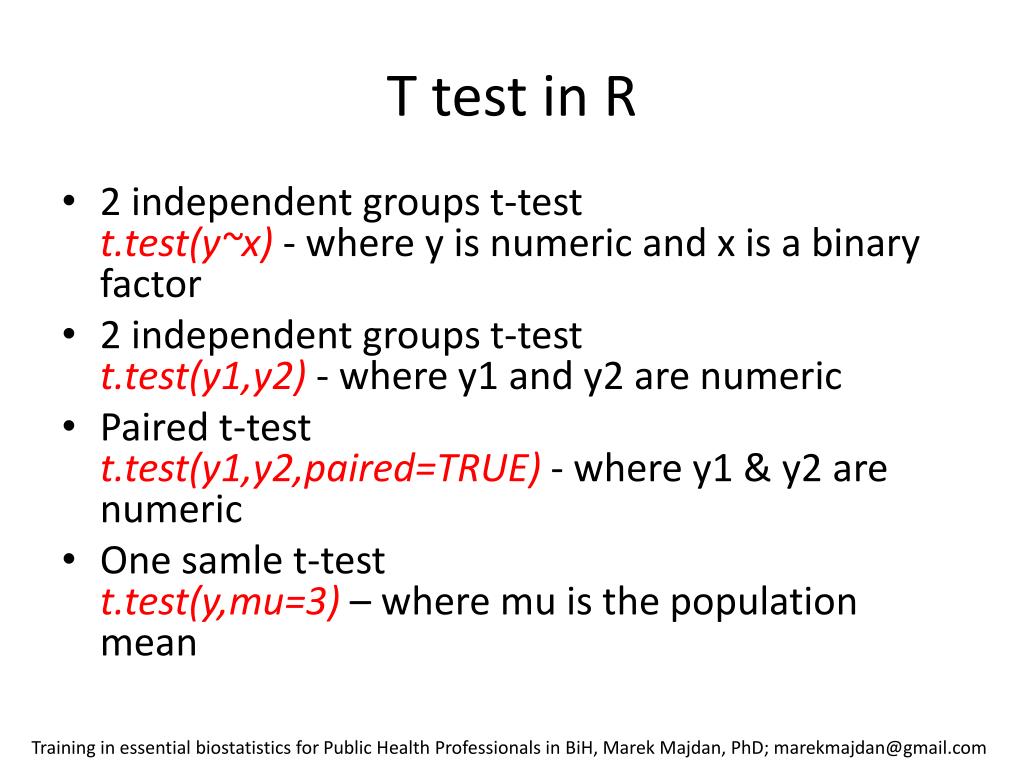 T test in R

• 2 independent groups t-test
t.test(y~x) - where y is numeric and x is a binary factor
• 2 independent groups t-test
t.test(y1,y2) - where y1 and y2 are numeric
• Paired t-test
t.test(y1,y2,paired=TRUE) - where y1 & y2 are numeric
• One samle t-test
t.test(y,mu=3) – where mu is the population mean

Training in essential biostatistics for Public Health Professionals in BiH, Marek Majdan, PhD; marekmajdan@gmail.com